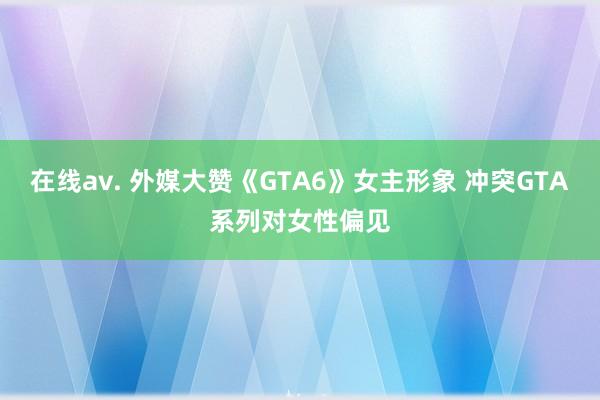 在线av. 外媒大赞《GTA6》女主形象 冲突GTA系列对女性偏见